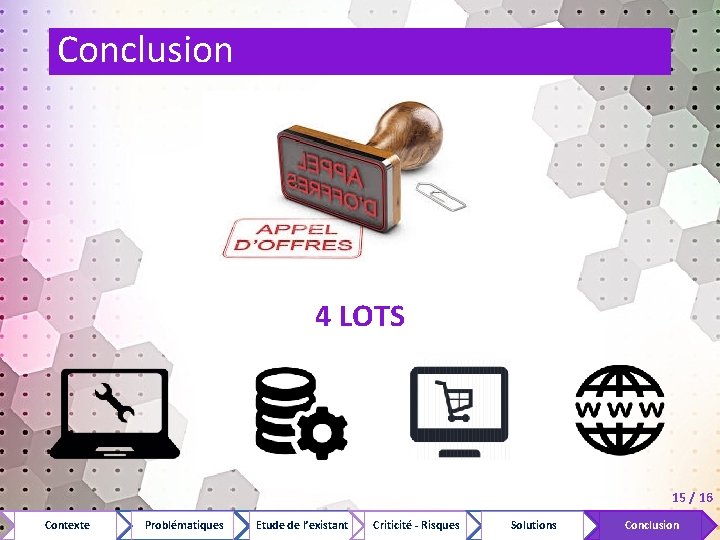 Conclusion

APPEL D'OFFRES

APPEL D'OFFRES

4 LOTS

WWW

15 / 16

Contexte Problématiques Etude de l'existant Criticité - Risques Solutions Conclusion